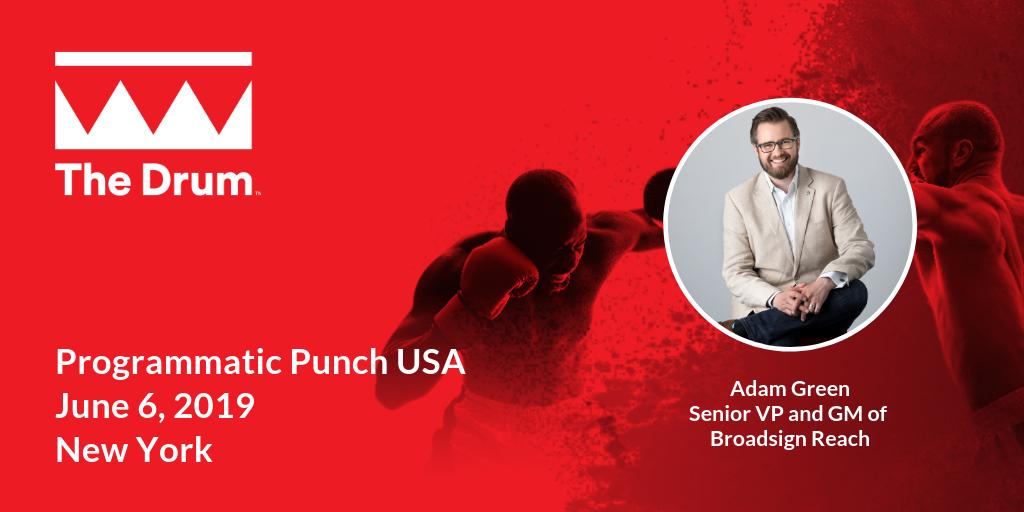 The Drum™

Programmatic Punch USA
June 6, 2019
New York

Adam Green
Senior VP and GM of
Broadsign Reach